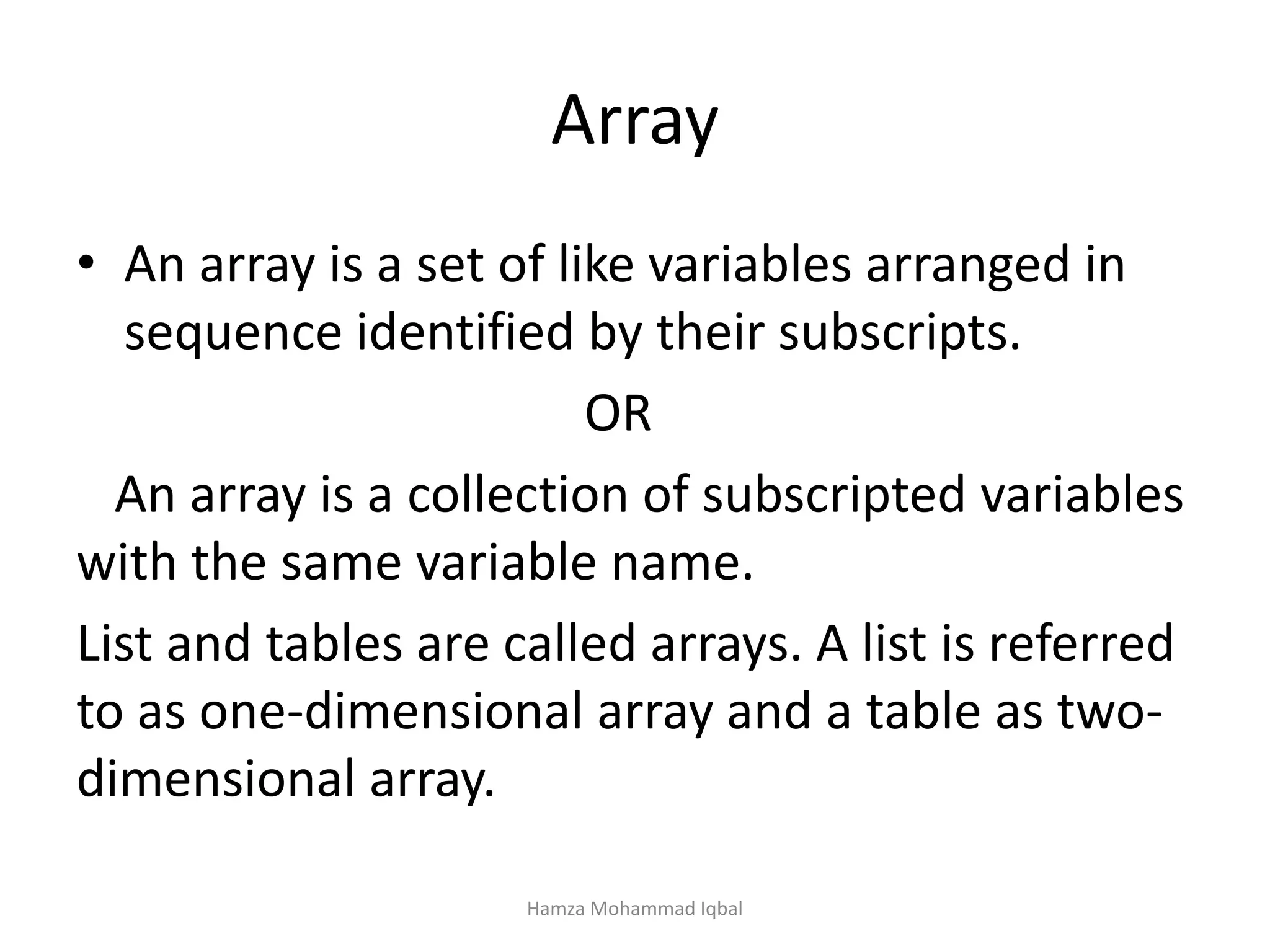 Array

• An array is a set of like variables arranged in sequence identified by their subscripts.

OR

An array is a collection of subscripted variables with the same variable name.

List and tables are called arrays. A list is referred to as one-dimensional array and a table as two-dimensional array.

Hamza Mohammad Iqbal